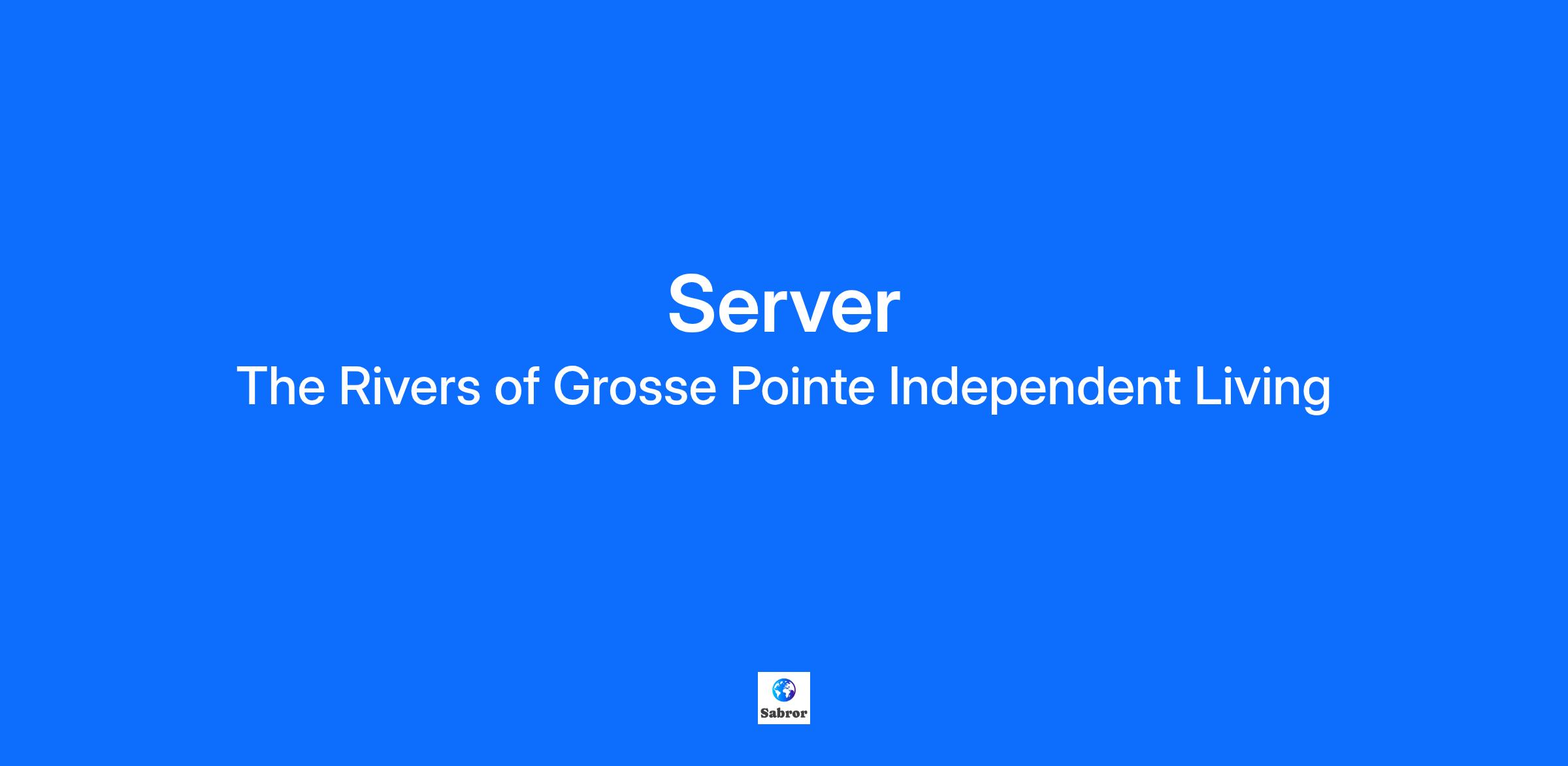 Server
The Rivers of Grosse Pointe Independent Living

Sabror